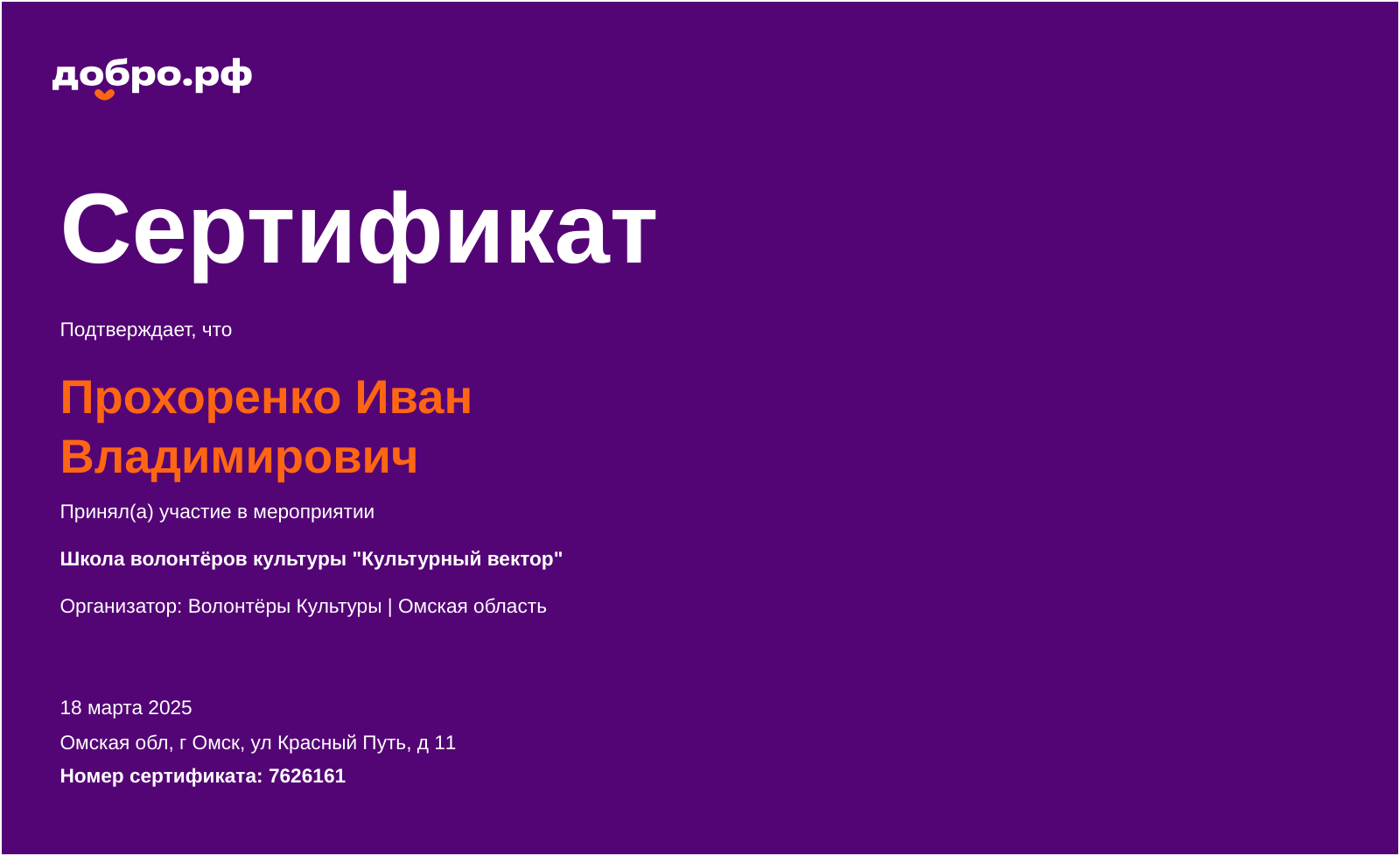 добро.рф

Сертификат

Подтверждает, что

Прохоренко Иван Владимирович

Принял(а) участие в мероприятии

Школа волонтёров культуры "Культурный вектор"

Организатор: Волонтёры Культуры | Омская область

18 марта 2025

Омская обл, г Омск, ул Красный Путь, д 11

Номер сертификата: 7626161